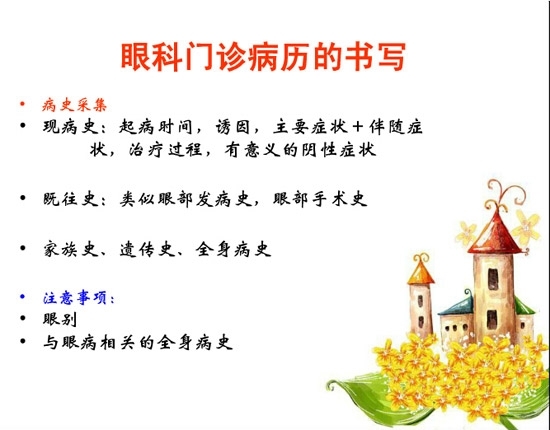 眼科门诊病历的书写

• 病史采集
• 现病史：起病时间，诱因，主要症状＋伴随症状，治疗过程，有意义的阴性症状

• 既往史：类似眼部发病史，眼部手术史

• 家族史、遗传史、全身病史

• 注意事项：
• 眼别
• 与眼病相关的全身病史